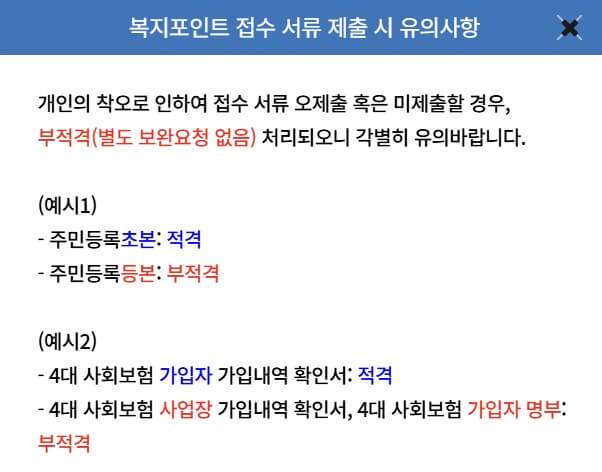 복지포인트 접수 서류 제출 시 유의사항

개인의 착오로 인하여 접수 서류 오제출 혹은 미제출할 경우, 부적격(별도 보완요청 없음) 처리되오니 각별히 유의바랍니다.

(예시1)
- 주민등록초본: 적격
- 주민등록등본: 부적격

(예시2)
- 4대 사회보험 가입자 가입내역 확인서: 적격
- 4대 사회보험 사업장 가입내역 확인서, 4대 사회보험 가입자 명부: 부적격